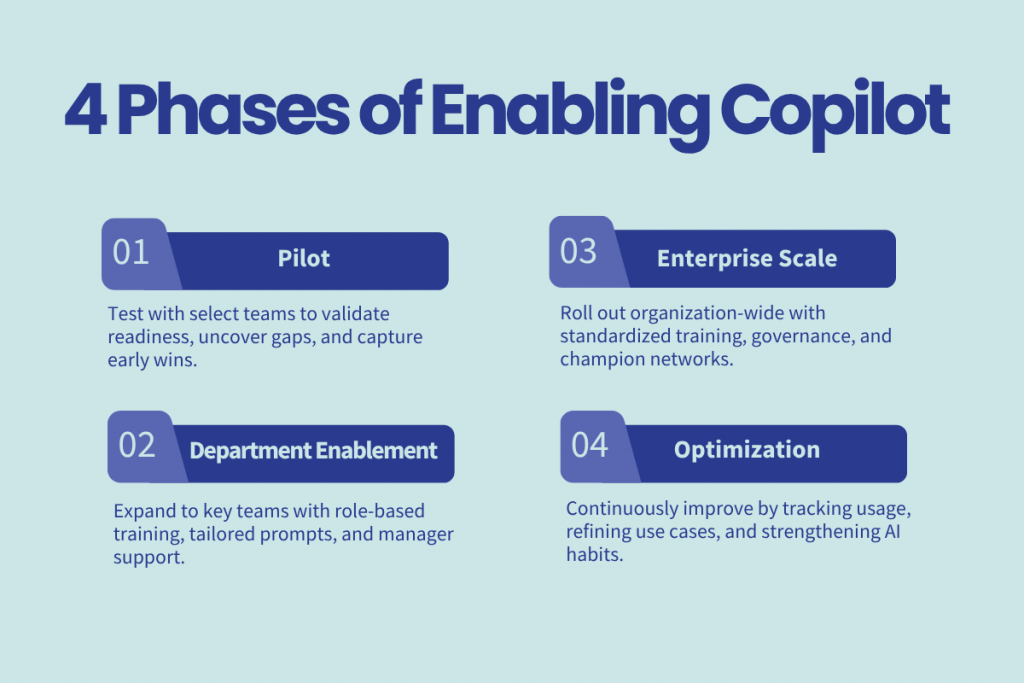 4 Phases of Enabling Copilot

01 Pilot

Test with select teams to validate readiness, uncover gaps, and capture early wins.

02 Department Enablement

Expand to key teams with role-based training, tailored prompts, and manager support.

03 Enterprise Scale

Roll out organization-wide with standardized training, governance, and champion networks.

04 Optimization

Continuously improve by tracking usage, refining use cases, and strengthening AI habits.